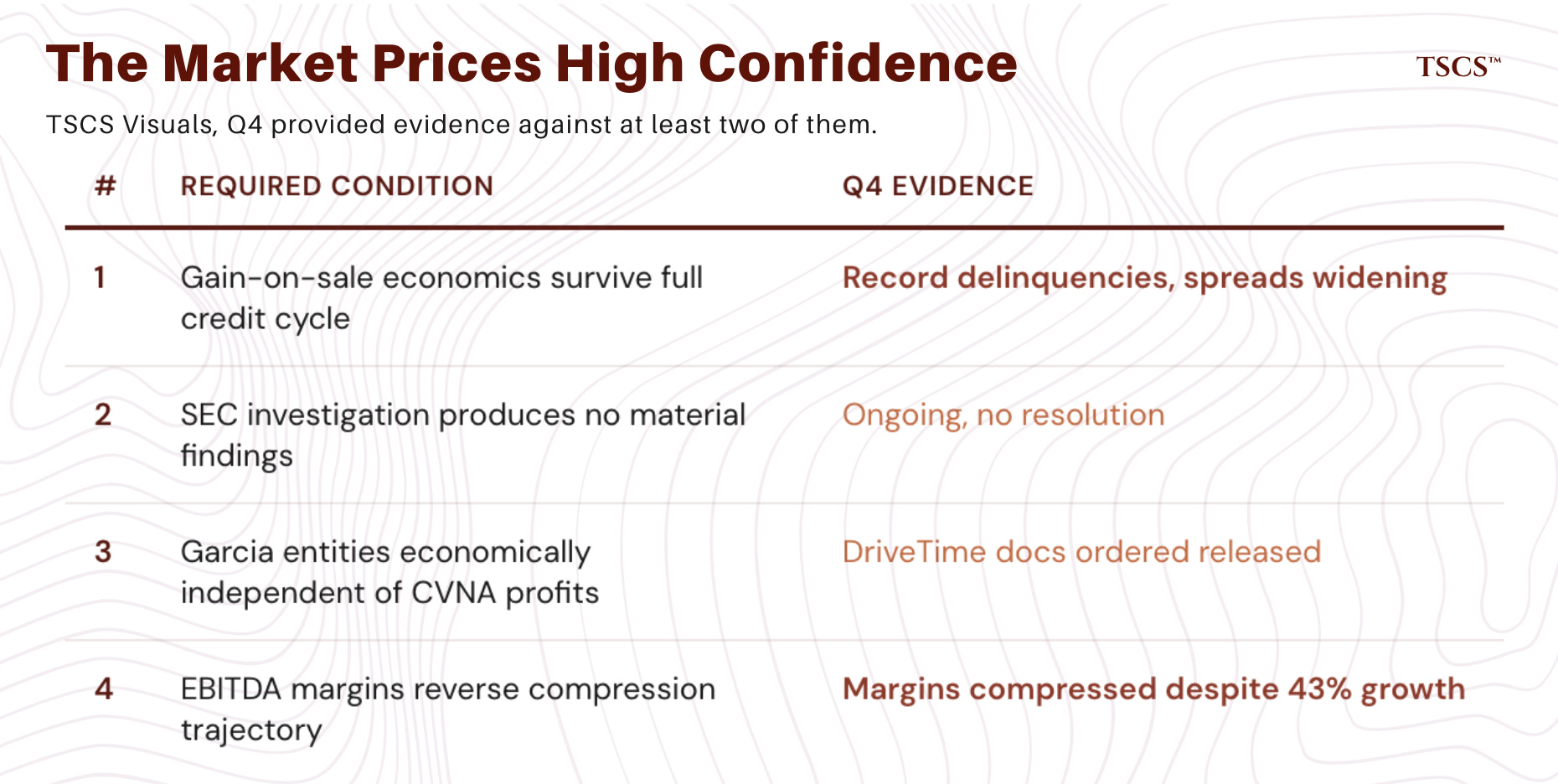 The Market Prices High Confidence

TSCS™

TSCS Visuals, Q4 provided evidence against at least two of them.

| # | REQUIRED CONDITION | Q4 EVIDENCE |
|---|---|---|
| 1 | Gain-on-sale economics survive full credit cycle | Record delinquencies, spreads widening |
| 2 | SEC investigation produces no material findings | Ongoing, no resolution |
| 3 | Garcia entities economically independent of CVNA profits | DriveTime docs ordered released |
| 4 | EBITDA margins reverse compression trajectory | Margins compressed despite 43% growth |